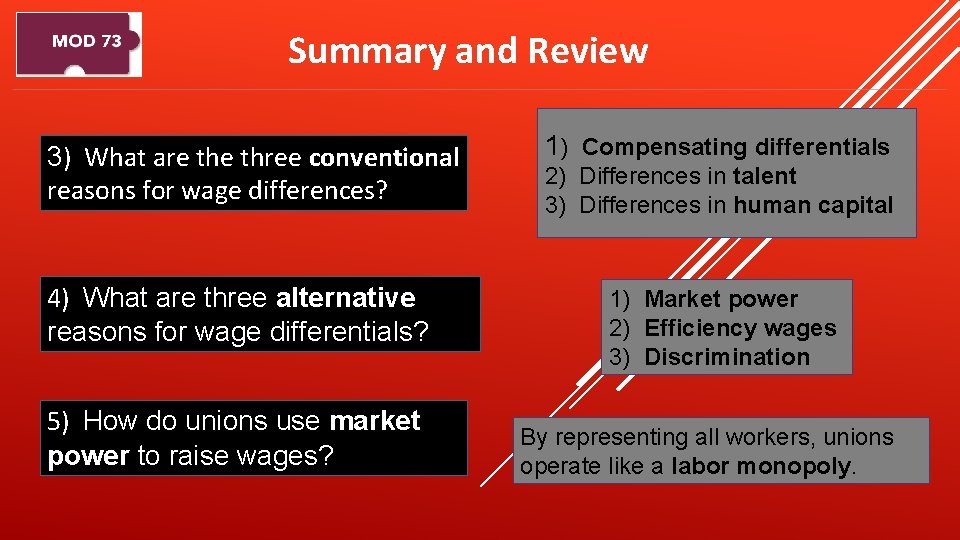 MOD 73

Summary and Review

3) What are the three conventional reasons for wage differences?

1) Compensating differentials
2) Differences in talent
3) Differences in human capital

4) What are three alternative reasons for wage differentials?

1) Market power
2) Efficiency wages
3) Discrimination

5) How do unions use market power to raise wages?

By representing all workers, unions operate like a labor monopoly.